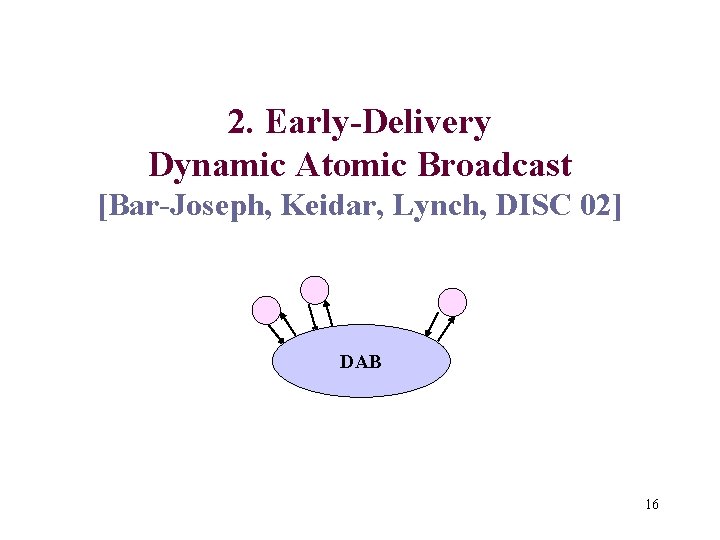 2. Early-Delivery
Dynamic Atomic Broadcast
[Bar-Joseph, Keidar, Lynch, DISC 02]

DAB

16